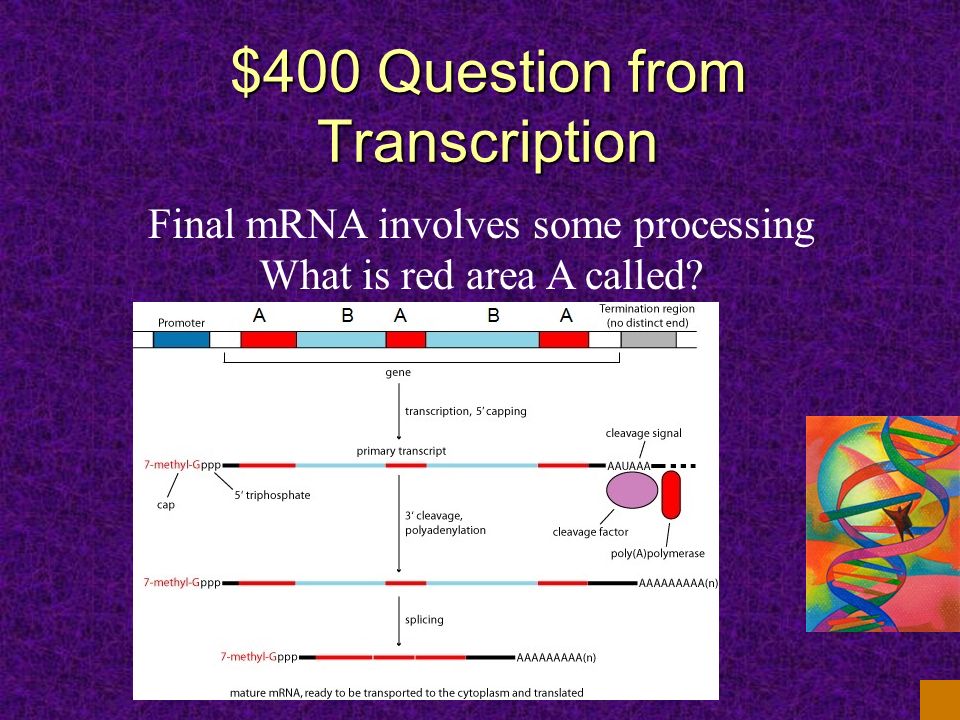 $400 Question from Transcription

Final mRNA involves some processing
What is red area A called?

Promoter
A B A B A
Termination region (no distinct end)
gene
transcription, 5' capping
primary transcript
cleavage signal
7-methyl-Gppp
AAUAAA
cap
5' triphosphate
3' cleavage, polyadenylation
cleavage factor
poly(A)polymerase
7-methyl-Gppp
AAAAAAAAA(n)
splicing
7-methyl-Gppp
AAAAAAAAA(n)
mature mRNA, ready to be transported to the cytoplasm and translated